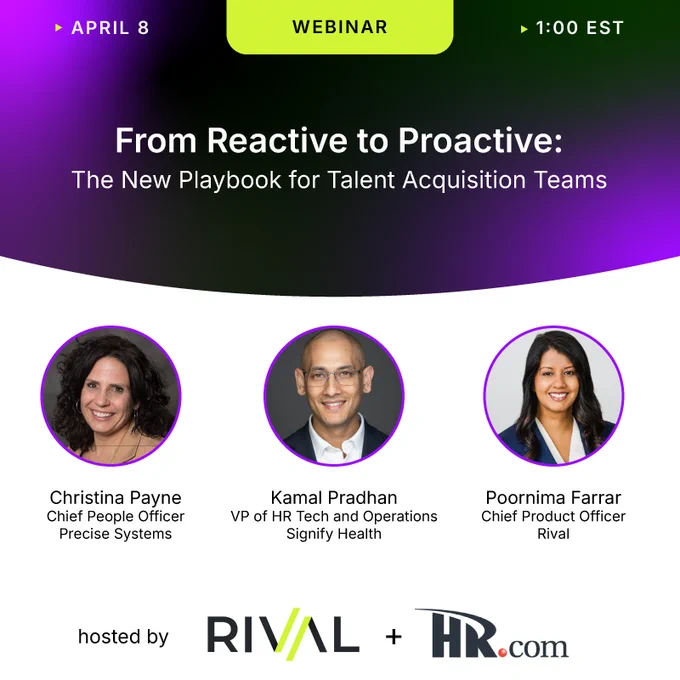 APRIL 8

WEBINAR

1:00 EST

From Reactive to Proactive:
The New Playbook for Talent Acquisition Teams

Christina Payne
Chief People Officer
Precise Systems

Kamal Pradhan
VP of HR Tech and Operations
Signify Health

Poornima Farrar
Chief Product Officer
Rival

hosted by RIVAL + HR.com